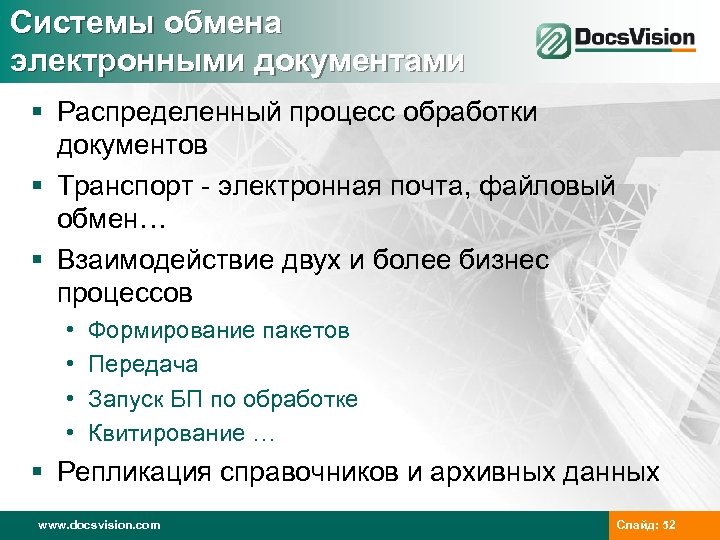 Системы обмена электронными документами

DocsVision

▪ Распределенный процесс обработки документов

▪ Транспорт - электронная почта, файловый обмен…

▪ Взаимодействие двух и более бизнес процессов

• Формирование пакетов
• Передача
• Запуск БП по обработке
• Квитирование …

▪ Репликация справочников и архивных данных

www.docsvision.com

Слайд: 52